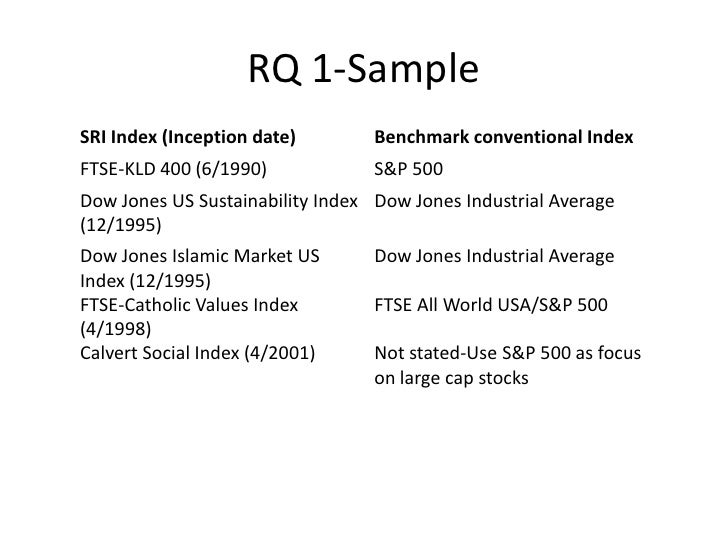 RQ 1-Sample

| SRI Index (Inception date) | Benchmark conventional Index |
|---|---|
| FTSE-KLD 400 (6/1990) | S&P 500 |
| Dow Jones US Sustainability Index (12/1995) | Dow Jones Industrial Average |
| Dow Jones Islamic Market US Index (12/1995) | Dow Jones Industrial Average |
| FTSE-Catholic Values Index (4/1998) | FTSE All World USA/S&P 500 |
| Calvert Social Index (4/2001) | Not stated-Use S&P 500 as focus on large cap stocks |